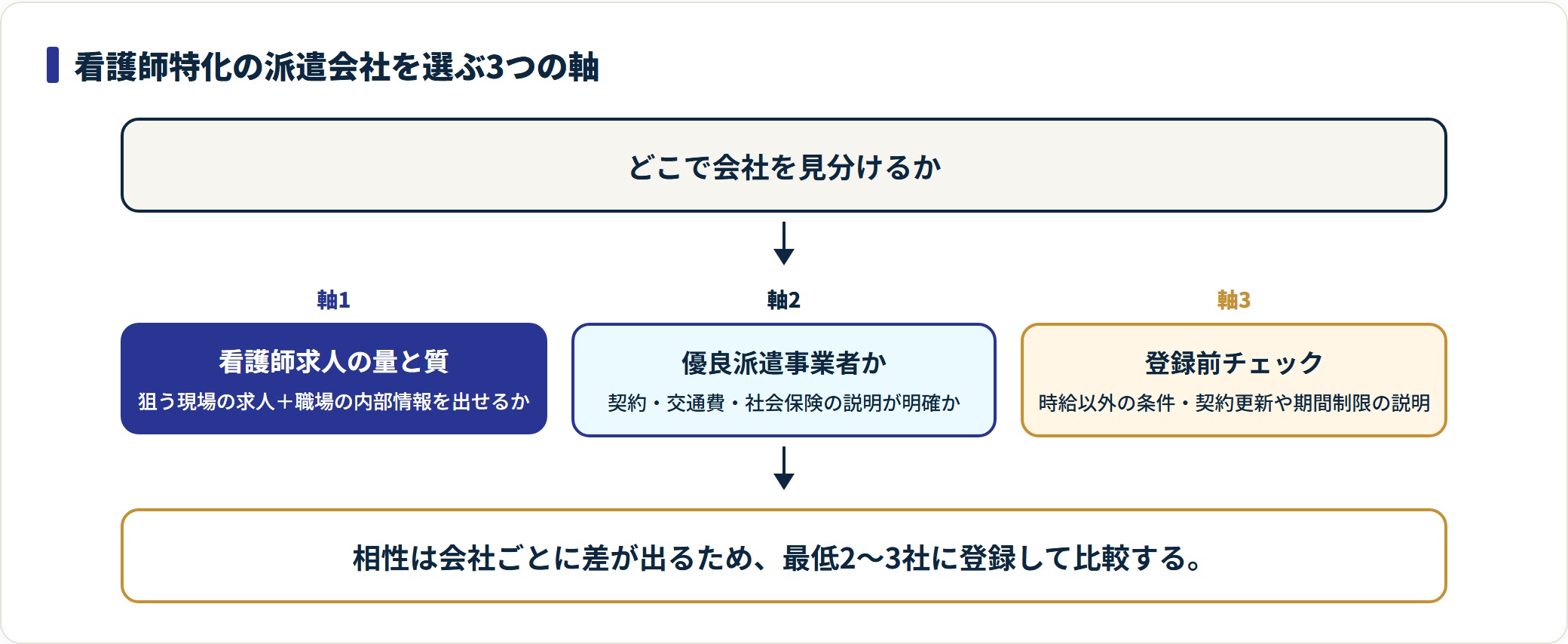 看護師特化の派遣会社を選ぶ3つの軸

どこで会社を見分けるか

軸1

看護師求人の量と質

狙う現場の求人＋職場の内部情報を出せるか

軸2

優良派遣事業者か

契約・交通費・社会保険の説明が明確か

軸3

登録前チェック

時給以外の条件・契約更新や期間制限の説明

相性は会社ごとに差が出るため、最低2〜3社に登録して比較する。